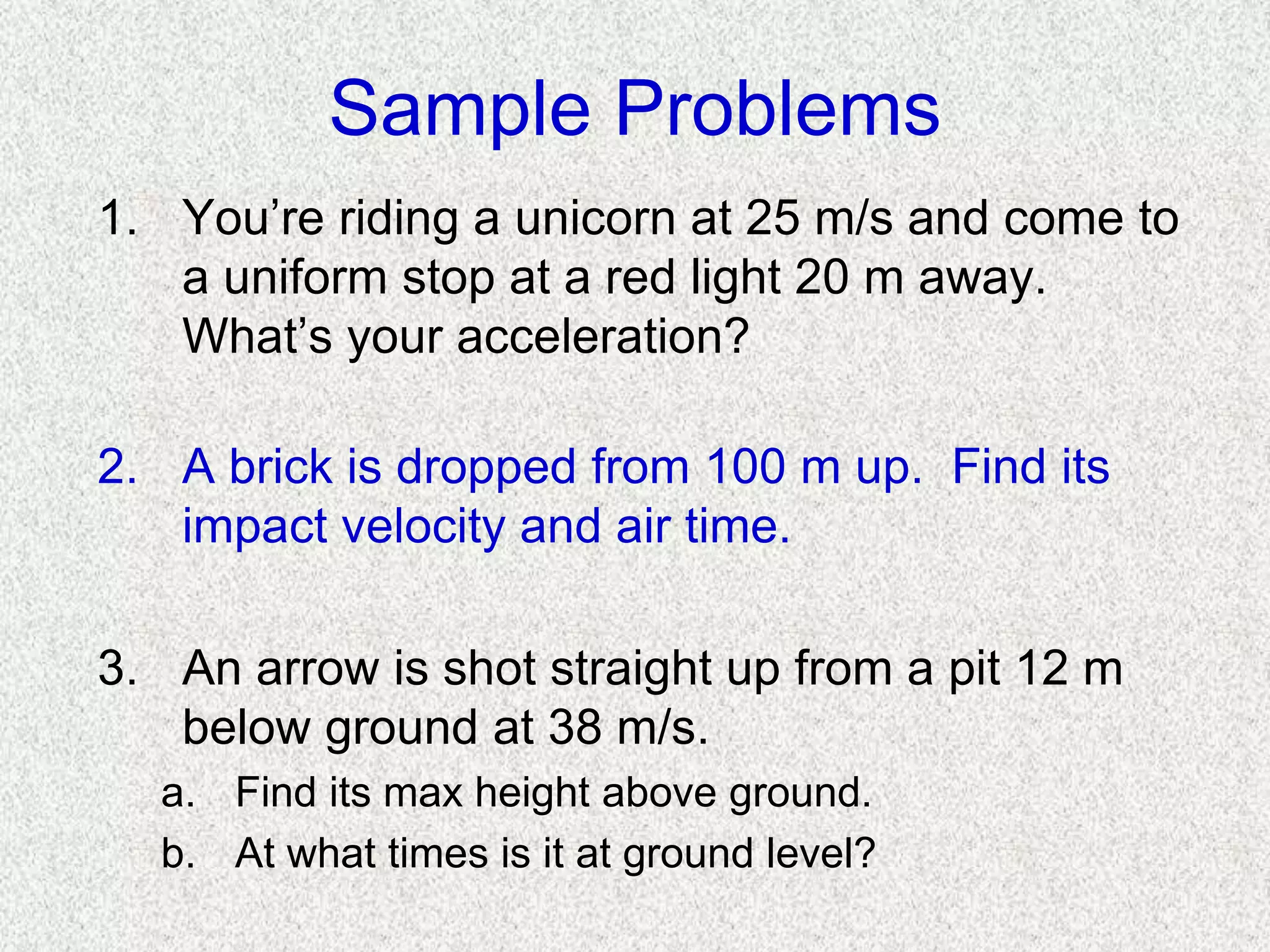 Sample Problems

1. You’re riding a unicorn at 25 m/s and come to a uniform stop at a red light 20 m away. What’s your acceleration?

2. A brick is dropped from 100 m up.  Find its impact velocity and air time.

3. An arrow is shot straight up from a pit 12 m below ground at 38 m/s.
a. Find its max height above ground.
b. At what times is it at ground level?